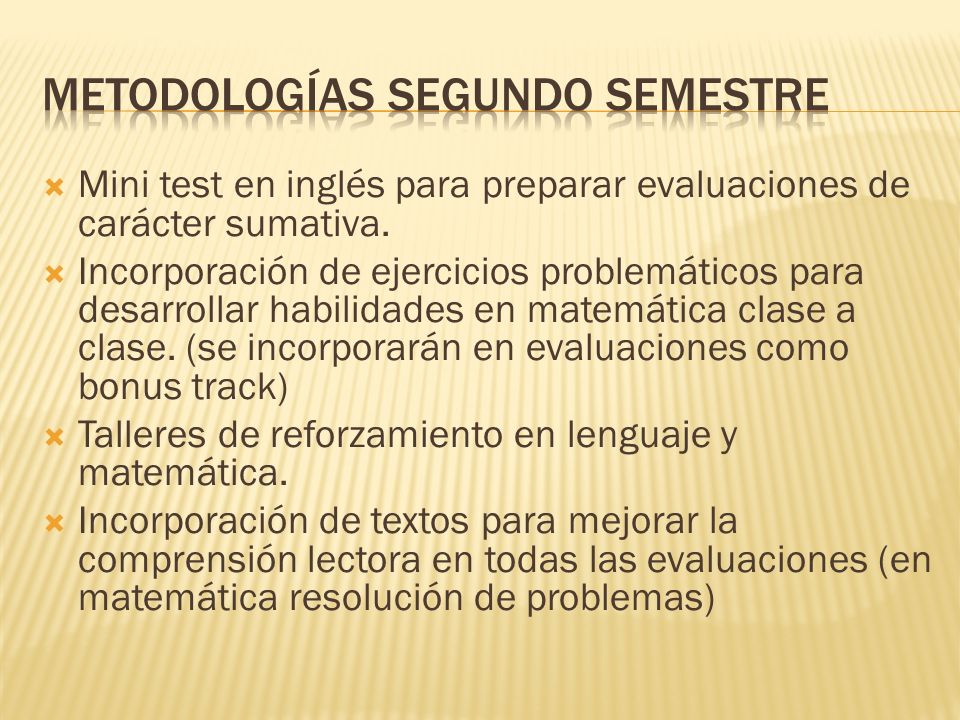 METODOLOGÍAS SEGUNDO SEMESTRE

Mini test en inglés para preparar evaluaciones de carácter sumativa.

Incorporación de ejercicios problemáticos para desarrollar habilidades en matemática clase a clase. (se incorporarán en evaluaciones como bonus track)

Talleres de reforzamiento en lenguaje y matemática.

Incorporación de textos para mejorar la comprensión lectora en todas las evaluaciones (en matemática resolución de problemas)